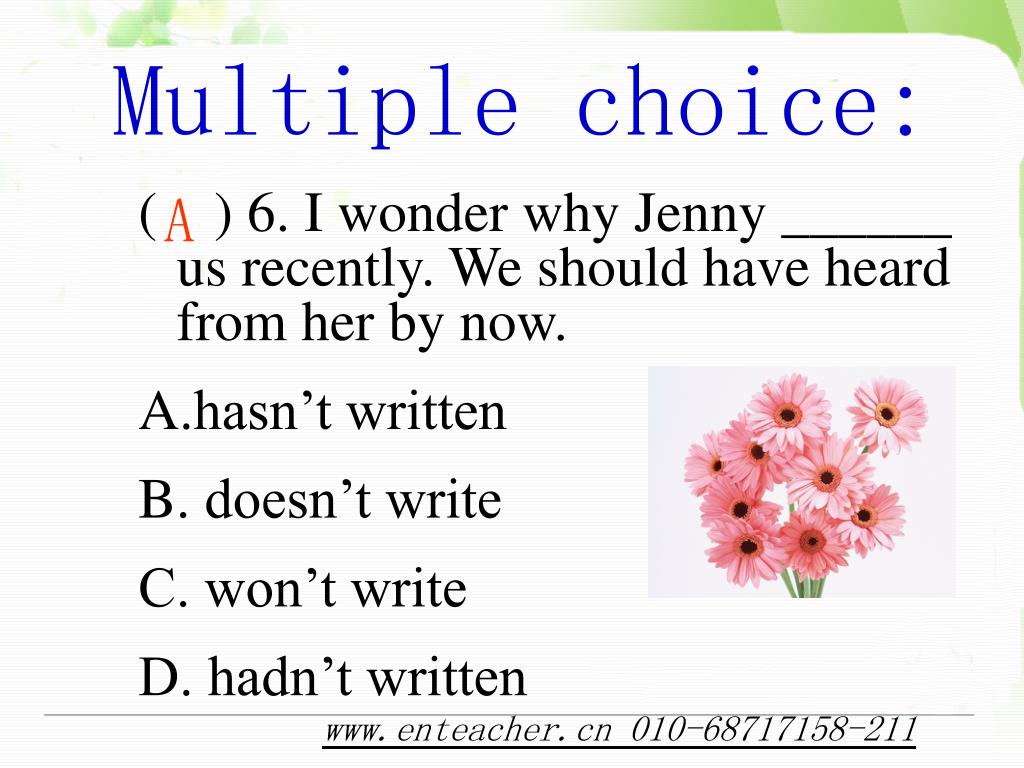 Multiple choice:

( A ) 6. I wonder why Jenny ______ us recently. We should have heard from her by now.

A.hasn’t written

B. doesn’t write

C. won’t write

D. hadn’t written

www.enteacher.cn 010-68717158-211